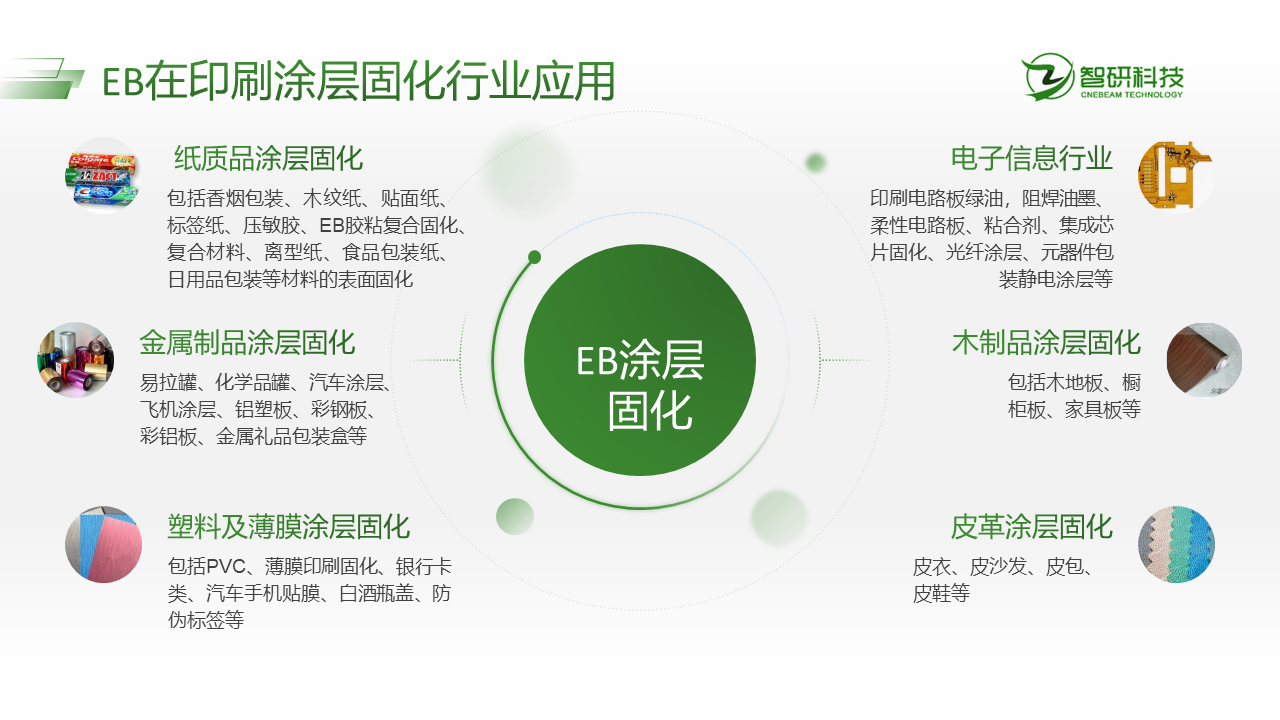 EB在印刷涂层固化行业应用

智研科技
CNEBEAM TECHNOLOGY

纸质品涂层固化
包括香烟包装、木纹纸、贴面纸、标签纸、压敏胶、EB胶粘复合固化、复合材料、离型纸、食品包装纸、日用品包装等材料的表面固化

金属制品涂层固化
易拉罐、化学品罐、汽车涂层、飞机涂层、铝塑板、彩钢板、彩铝板、金属礼品包装盒等

塑料及薄膜涂层固化
包括PVC、薄膜印刷固化、银行卡类、汽车手机贴膜、白酒瓶盖、防伪标签等

EB涂层固化

电子信息行业
印刷电路板绿油，阻焊油墨、柔性电路板、粘合剂、集成芯片固化、光纤涂层、元器件包装静电涂层等

木制品涂层固化
包括木地板、橱柜板、家具板等

皮革涂层固化
皮衣、皮沙发、皮包、皮鞋等